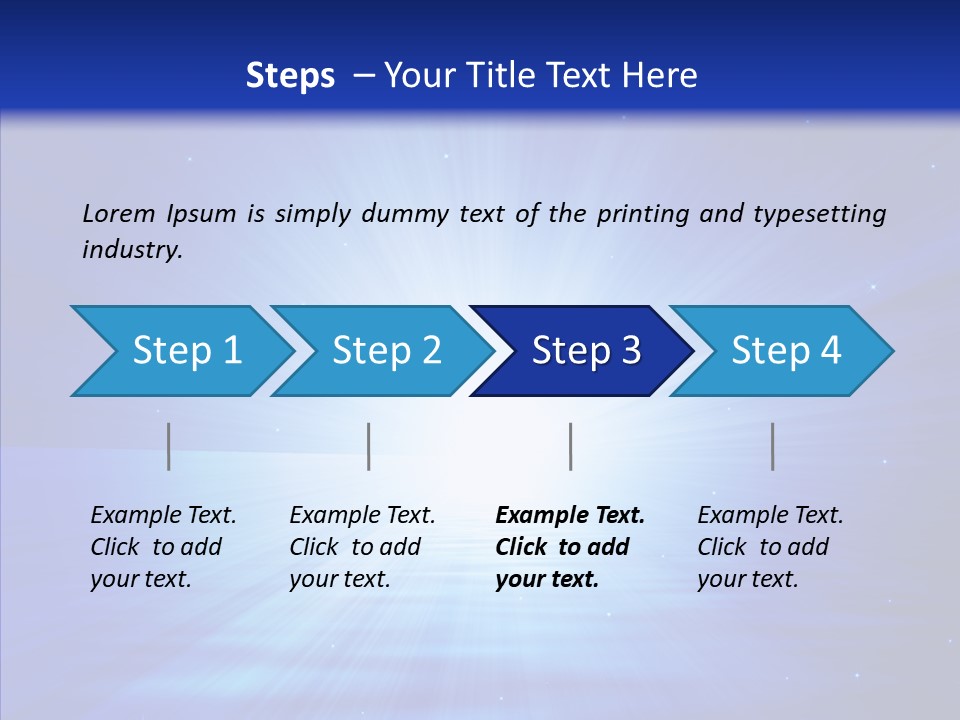 Steps – Your Title Text Here

Lorem Ipsum is simply dummy text of the printing and typesetting industry.

Step 1

Step 2

Step 3

Step 4

Example Text. Click to add your text.

Example Text. Click to add your text.

Example Text. Click to add your text.

Example Text. Click to add your text.